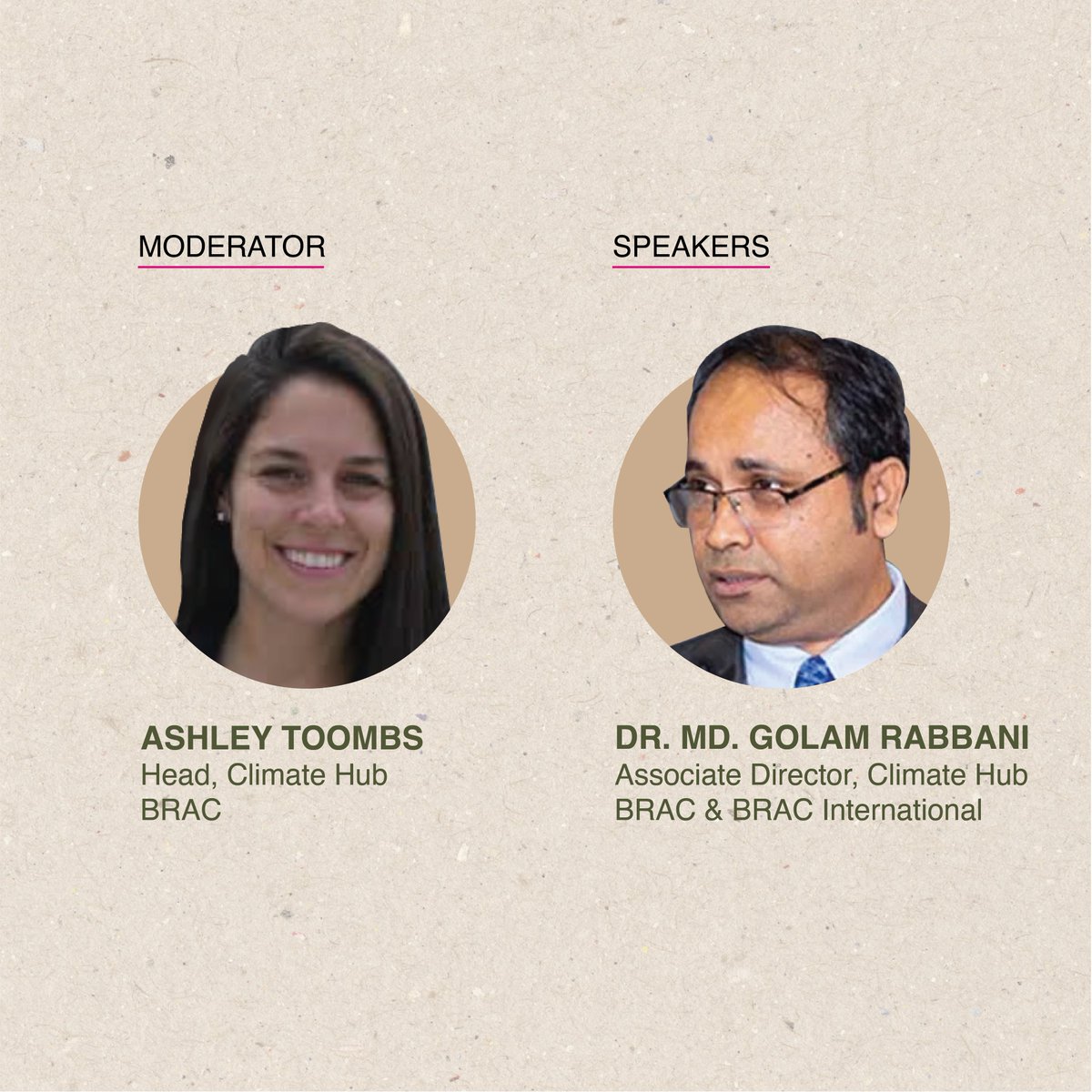 MODERATOR

ASHLEY TOOMBS
Head, Climate Hub
BRAC

SPEAKERS

DR. MD. GOLAM RABBANI
Associate Director, Climate Hub
BRAC & BRAC International